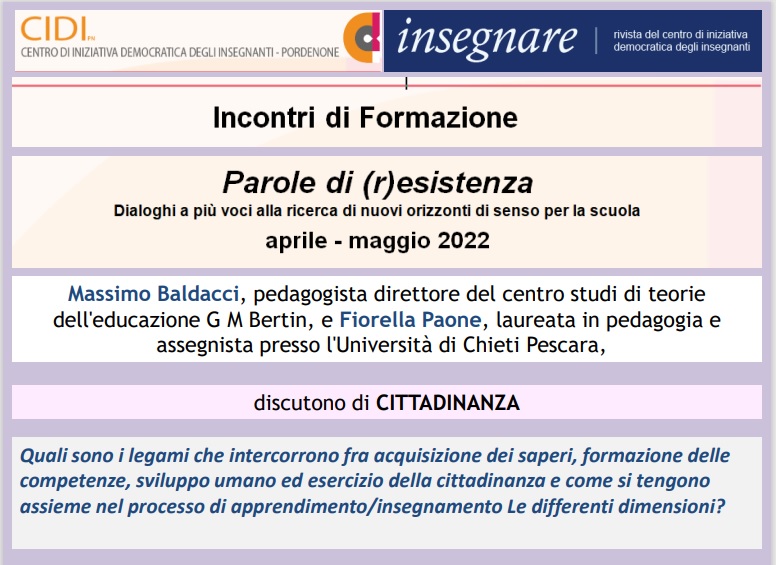 CIDI PN
CENTRO DI INIZIATIVA DEMOCRATICA DEGLI INSEGNANTI - PORDENONE

insegnare
rivista del centro di iniziativa democratica degli insegnanti

Incontri di Formazione

Parole di (r)esistenza
Dialoghi a più voci alla ricerca di nuovi orizzonti di senso per la scuola
aprile - maggio 2022

Massimo Baldacci, pedagogista direttore del centro studi di teorie dell'educazione G M Bertin, e Fiorella Paone, laureata in pedagogia e assegnista presso l'Università di Chieti Pescara,

discutono di CITTADINANZA

Quali sono i legami che intercorrono fra acquisizione dei saperi, formazione delle competenze, sviluppo umano ed esercizio della cittadinanza e come si tengono assieme nel processo di apprendimento/insegnamento Le differenti dimensioni?